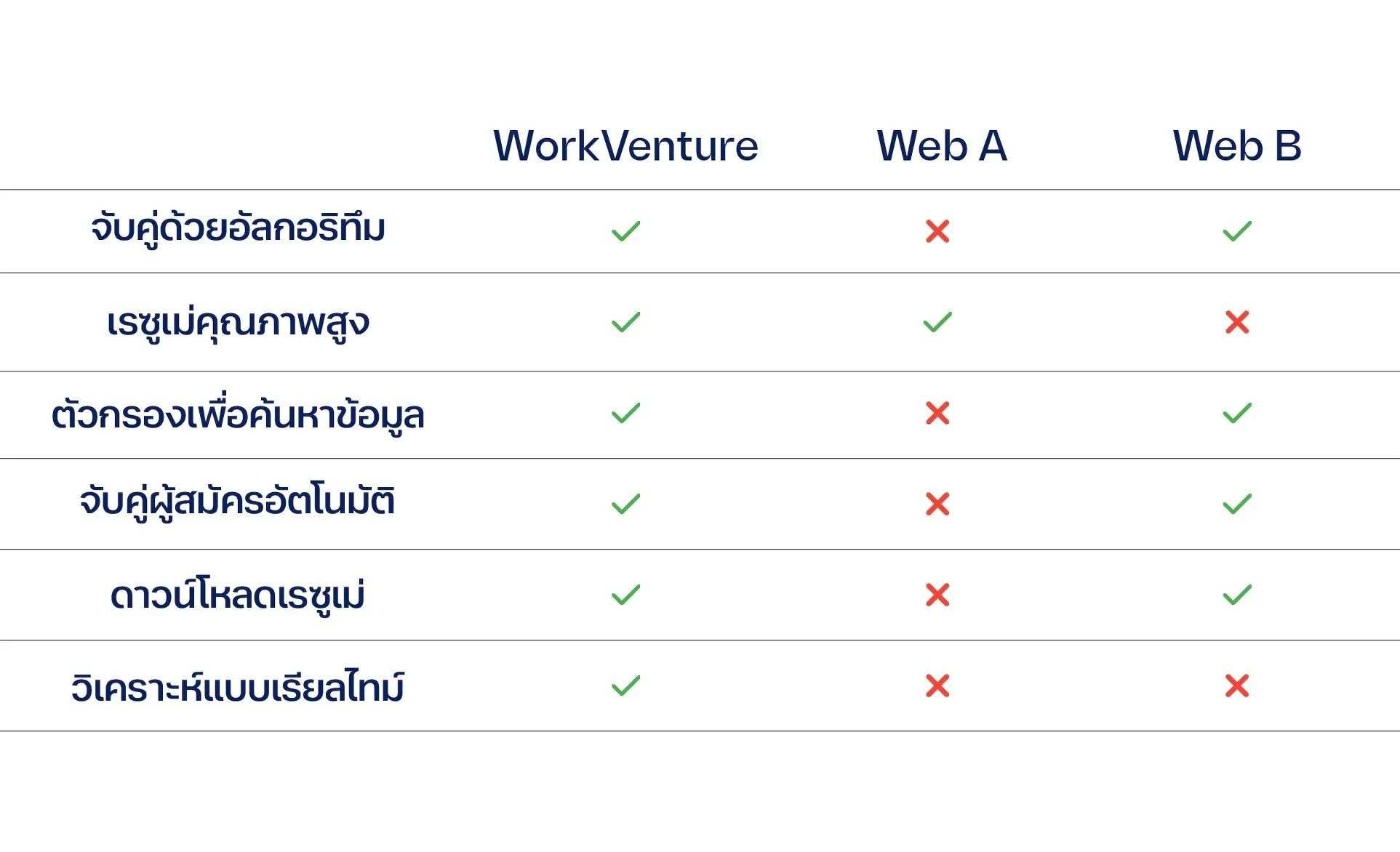 |  | WorkVenture | Web A | Web B |
|---|---|---|---|
| จับคู่ด้วยอัลกอริทึม | ✓ | ✗ | ✓ |
| เรซูเม่คุณภาพสูง | ✓ | ✓ | ✗ |
| ตัวกรองเพื่อค้นหาข้อมูล | ✓ | ✗ | ✓ |
| จับคู่ผู้สมัครอัตโนมัติ | ✓ | ✗ | ✓ |
| ดาวน์โหลดเรซูเม่ | ✓ | ✗ | ✓ |
| วิเคราะห์แบบเรียลไทม์ | ✓ | ✗ | ✗ |